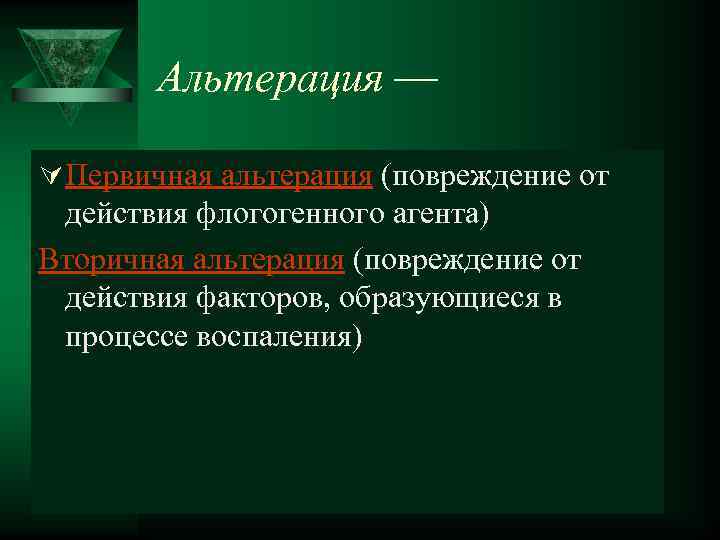 Альтерация —

Первичная альтерация (повреждение от действия флогогенного агента)

Вторичная альтерация (повреждение от действия факторов, образующиеся в процессе воспаления)